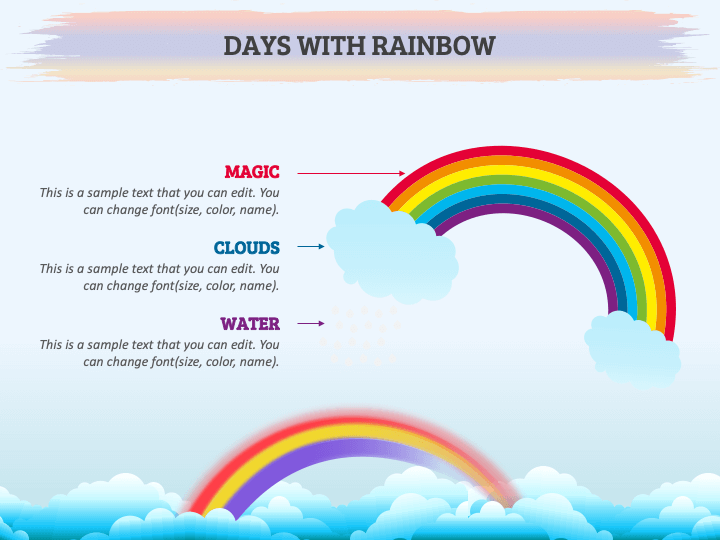 DAYS WITH RAINBOW

MAGIC
This is a sample text that you can edit. You can change font(size, color, name).

CLOUDS
This is a sample text that you can edit. You can change font(size, color, name).

WATER
This is a sample text that you can edit. You can change font(size, color, name).